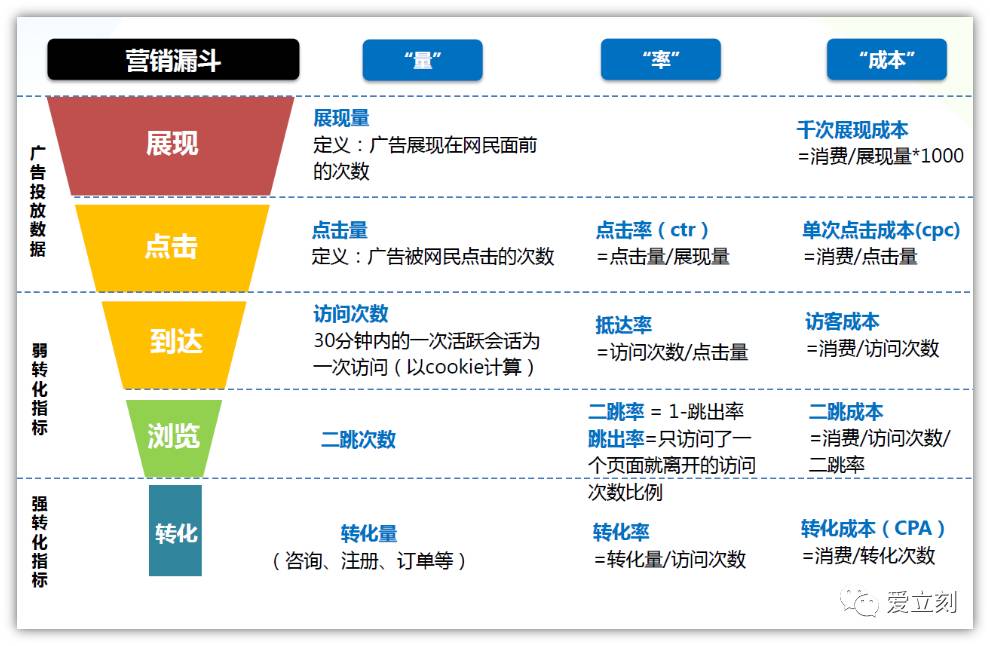 营销漏斗

“量”

“率”

“成本”

广告投放数据

展现

展现量
定义：广告展现在网民面前的次数

千次展现成本
=消费/展现量*1000

点击

点击量
定义：广告被网民点击的次数

点击率（ctr）
=点击量/展现量

单次点击成本(cpc)
=消费/点击量

弱转化指标

到达

访问次数
30分钟内的一次活跃会话为一次访问（以cookie计算）

抵达率
=访问次数/点击量

访客成本
=消费/访问次数

浏览

二跳次数

二跳率 = 1-跳出率
跳出率=只访问了一个页面就离开的访问次数比例

二跳成本
=消费/访问次数/二跳率

强转化指标

转化

转化量
（咨询、注册、订单等）

转化率
=转化量/访问次数

转化成本（CPA）
=消费/转化次数

爱立刻